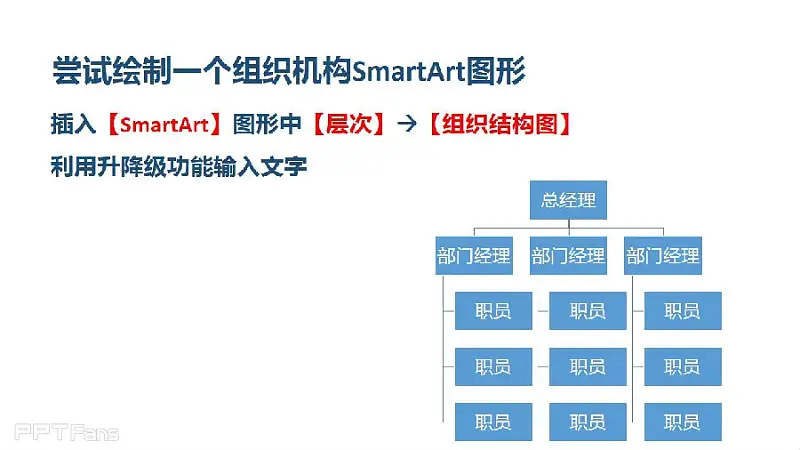 尝试绘制一个组织机构SmartArt图形

插入【SmartArt】图形中【层次】→【组织结构图】

利用升降级功能输入文字

总经理

部门经理 部门经理 部门经理

职员 职员 职员

职员 职员 职员

职员 职员 职员

PPTFans